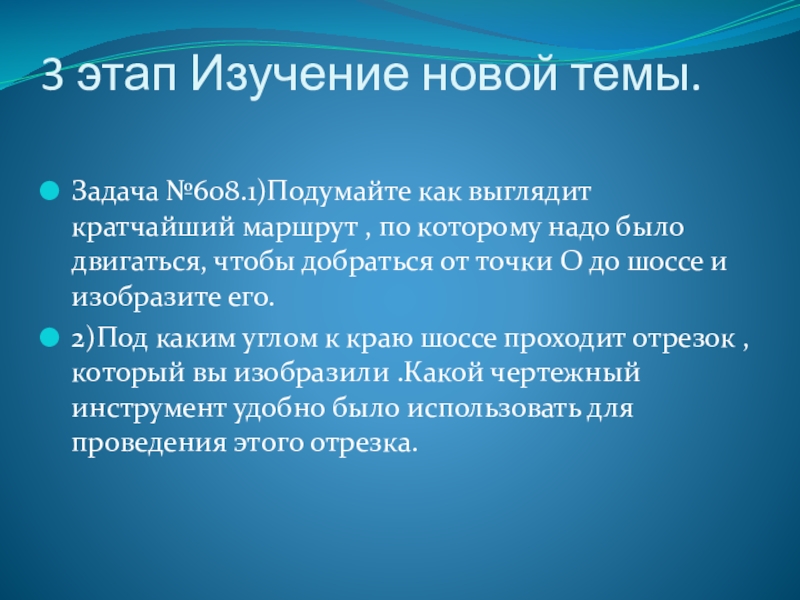 3 этап Изучение новой темы.

Задача №608.1)Подумайте как выглядит кратчайший маршрут , по которому надо было двигаться, чтобы добраться от точки О до шоссе и изобразите его.

2)Под каким углом к краю шоссе проходит отрезок , который вы изобразили .Какой чертежный инструмент удобно было использовать для проведения этого отрезка.